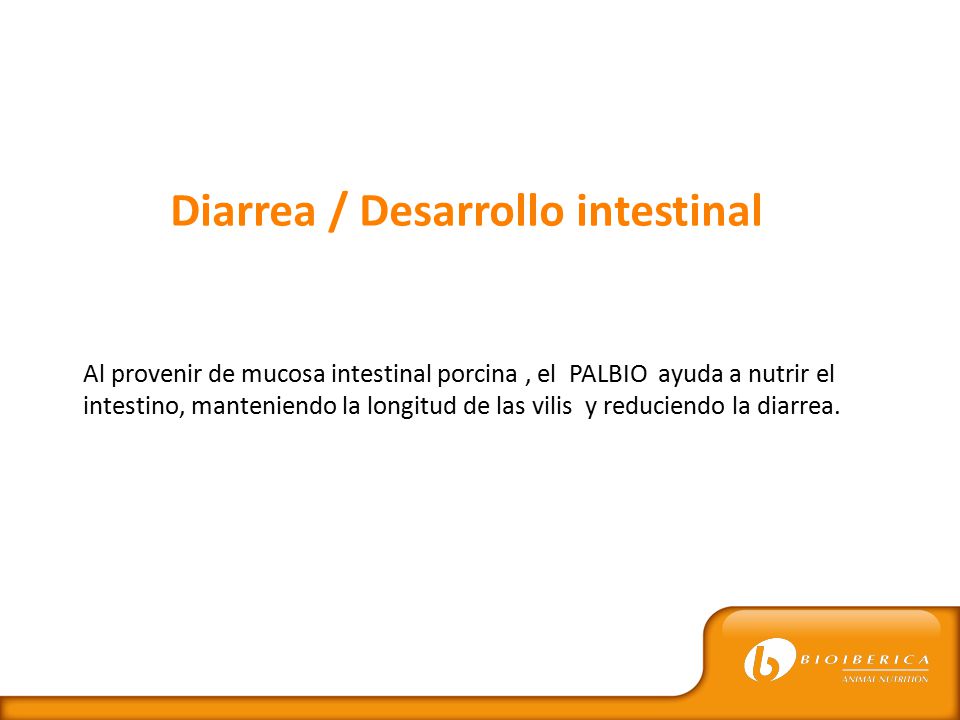 Diarrea / Desarrollo intestinal

Al provenir de mucosa intestinal porcina , el PALBIO ayuda a nutrir el intestino, manteniendo la longitud de las vilis y reduciendo la diarrea.

BIOIBERICA
ANIMAL NUTRITION